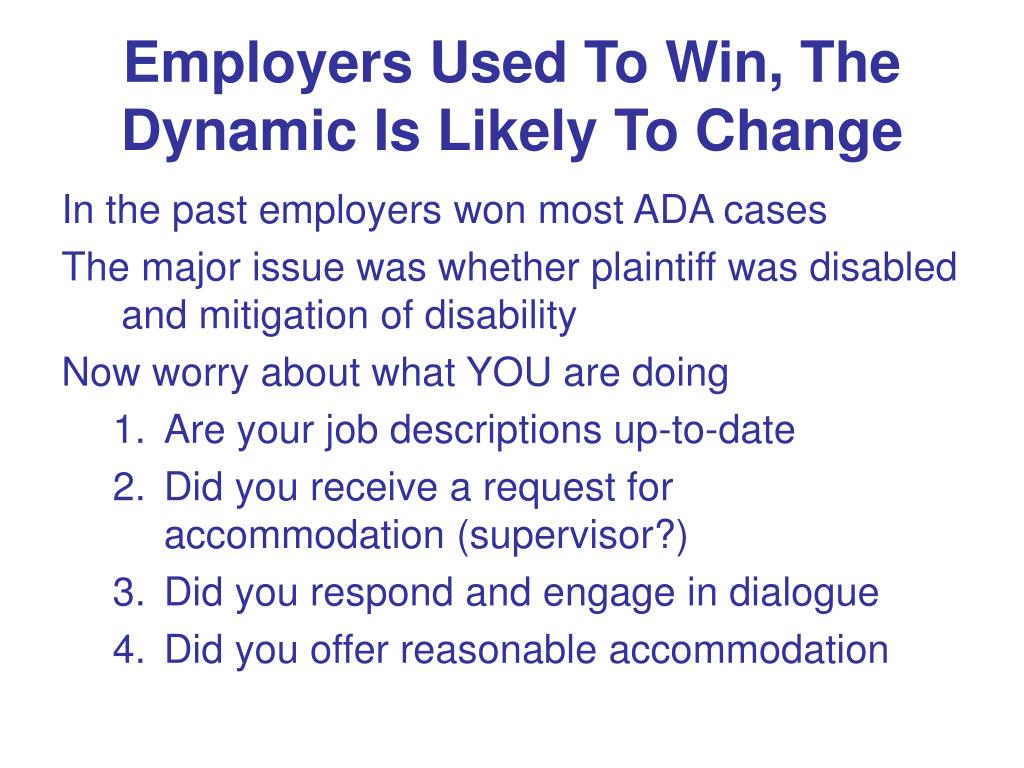 Employers Used To Win, The Dynamic Is Likely To Change

In the past employers won most ADA cases

The major issue was whether plaintiff was disabled and mitigation of disability

Now worry about what YOU are doing

1. Are your job descriptions up-to-date
2. Did you receive a request for accommodation (supervisor?)
3. Did you respond and engage in dialogue
4. Did you offer reasonable accommodation